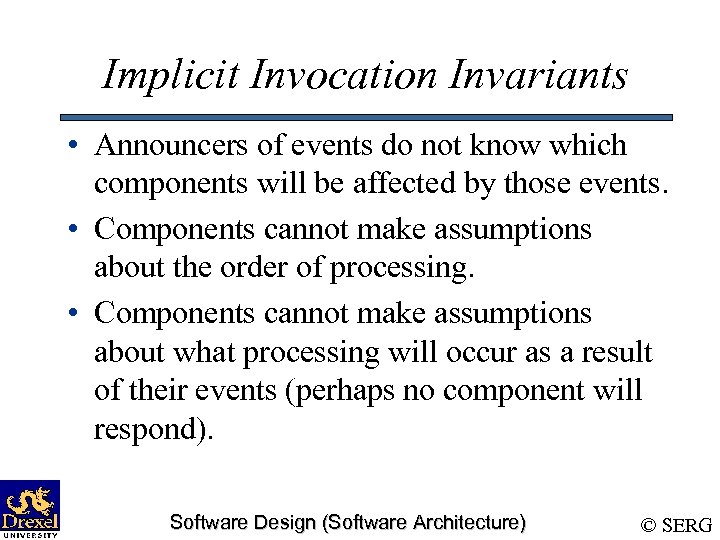 Implicit Invocation Invariants

• Announcers of events do not know which components will be affected by those events.

• Components cannot make assumptions about the order of processing.

• Components cannot make assumptions about what processing will occur as a result of their events (perhaps no component will respond).

Drexel UNIVERSITY

Software Design (Software Architecture)

© SERG